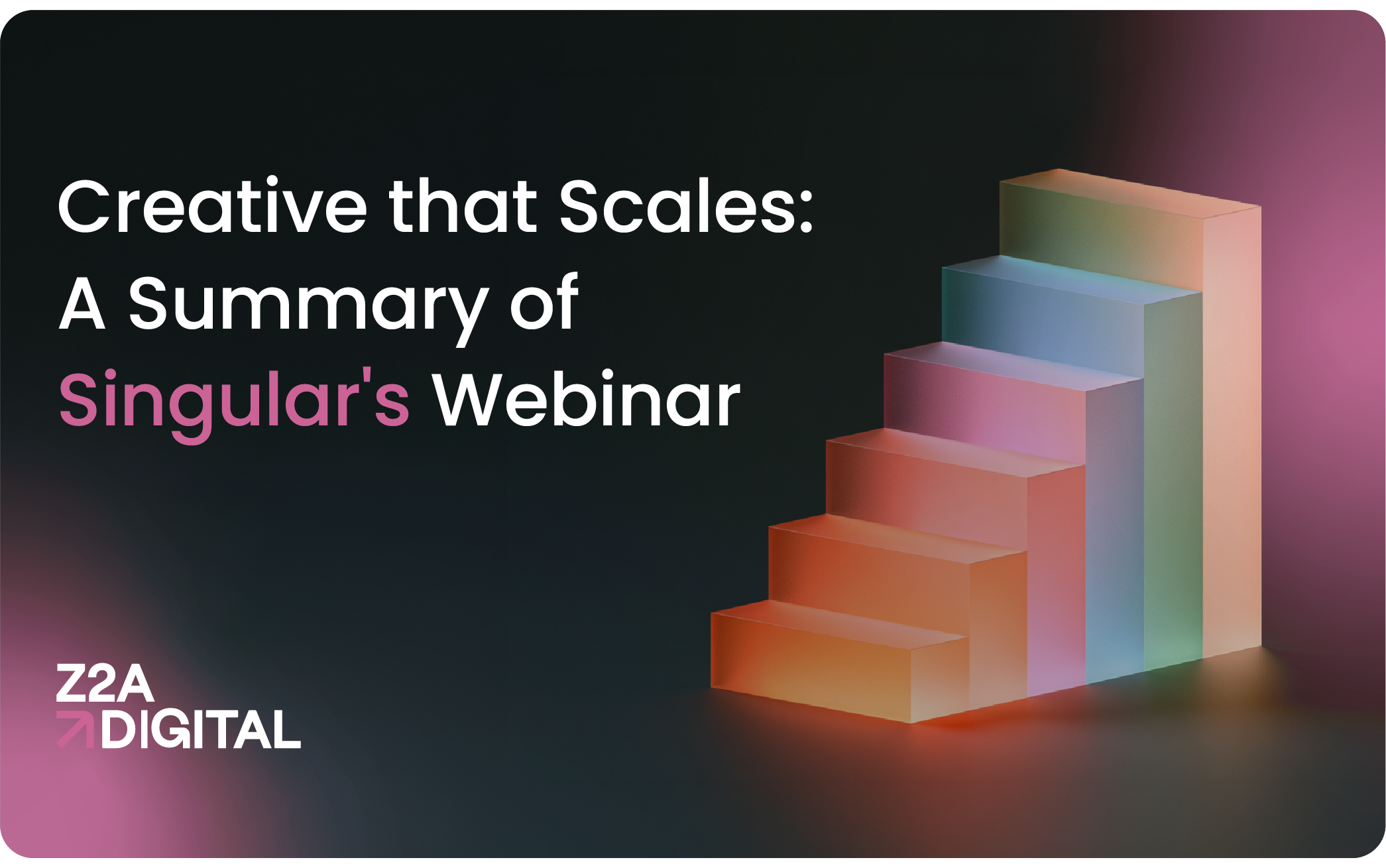 Creative that Scales: A Summary of Singular's Webinar

Z2A
DIGITAL